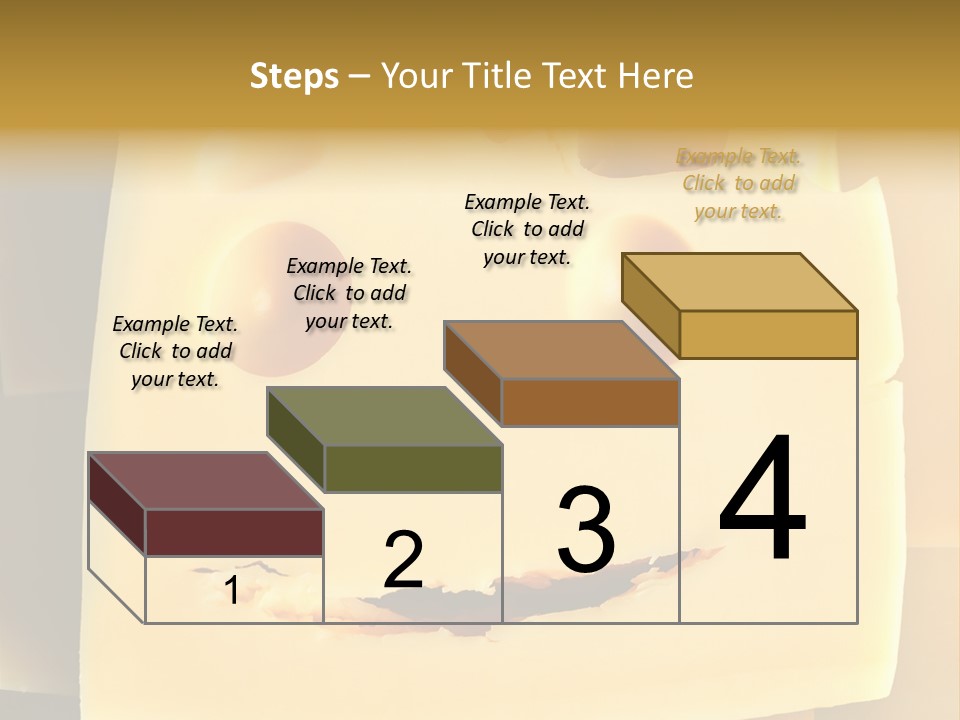 Steps – Your Title Text Here

Example Text. Click to add your text.

Example Text. Click to add your text.

Example Text. Click to add your text.

Example Text. Click to add your text.

1

2

3

4